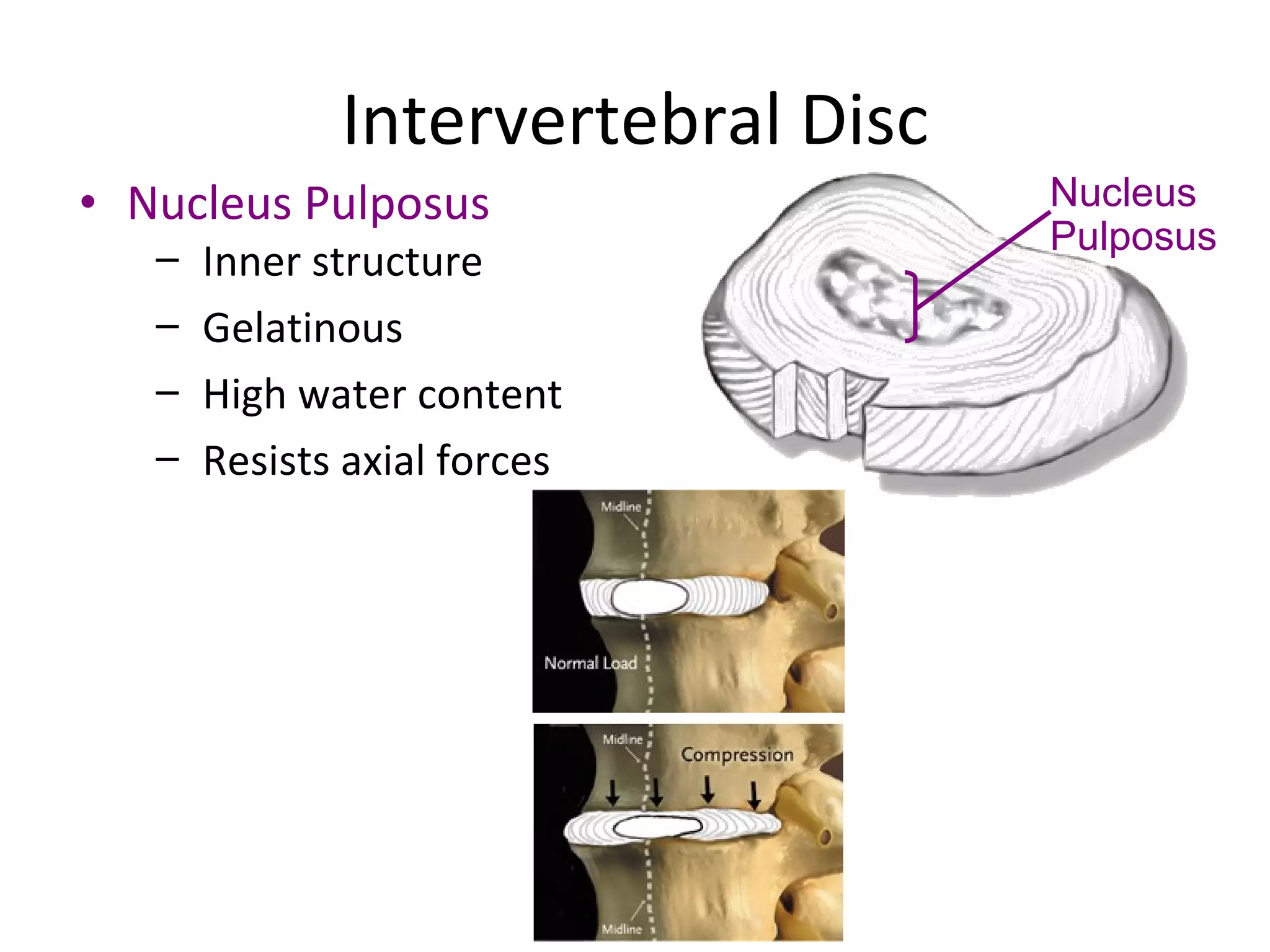 Intervertebral Disc

• Nucleus Pulposus
– Inner structure
– Gelatinous
– High water content
– Resists axial forces

Nucleus Pulposus

Midline
Normal Load

Midline
Compression
Midline